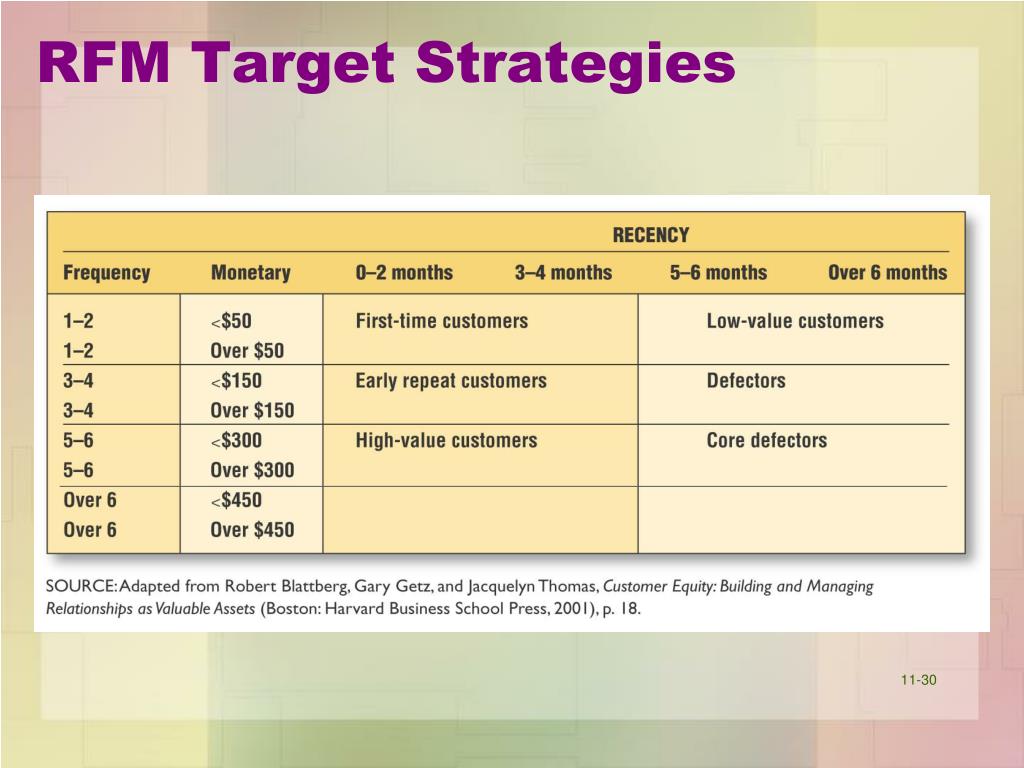 RFM Target Strategies

| | | RECENCY | | | |
|---|---|---|---|---|---|
| Frequency | Monetary | 0–2 months | 3–4 months | 5–6 months | Over 6 months |
| 1–2 | <\$50 | First-time customers | | Low-value customers | |
| 1–2 | Over \$50 | | | | |
| 3–4 | <\$150 | Early repeat customers | | Defectors | |
| 3–4 | Over \$150 | | | | |
| 5–6 | <\$300 | High-value customers | | Core defectors | |
| 5–6 | Over \$300 | | | | |
| Over 6 | <\$450 | | | | |
| Over 6 | Over \$450 | | | | |

SOURCE: Adapted from Robert Blattberg, Gary Getz, and Jacquelyn Thomas, Customer Equity: Building and Managing Relationships as Valuable Assets (Boston: Harvard Business School Press, 2001), p. 18.

11-30